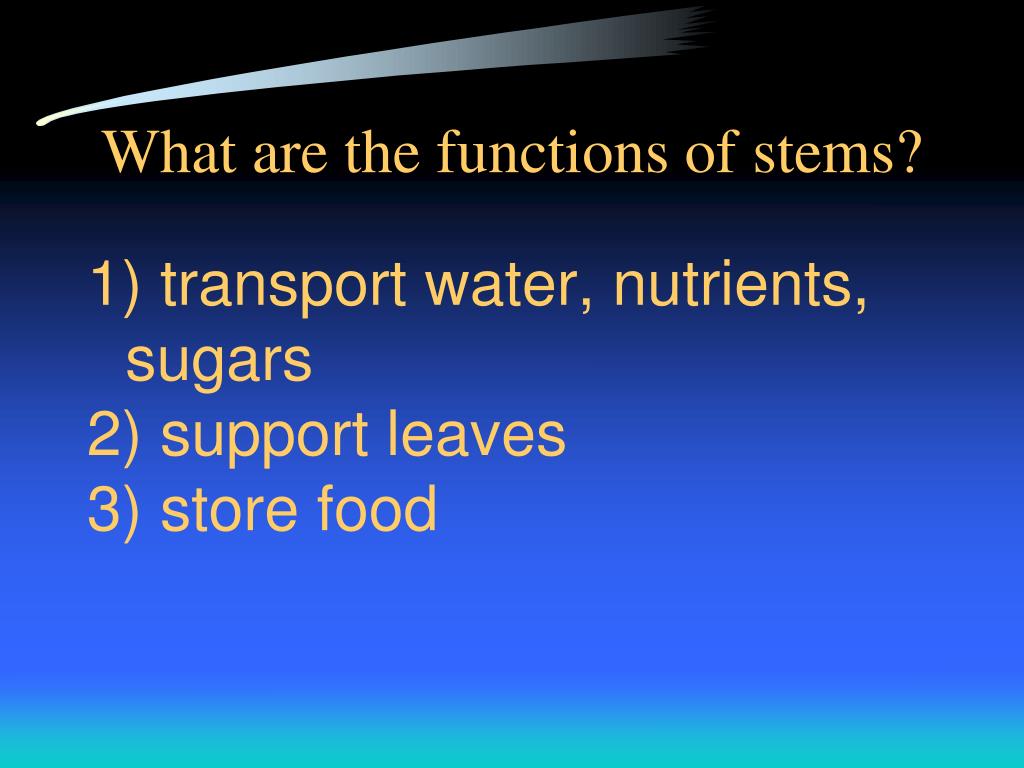 What are the functions of stems?

1) transport water, nutrients, sugars
2) support leaves
3) store food